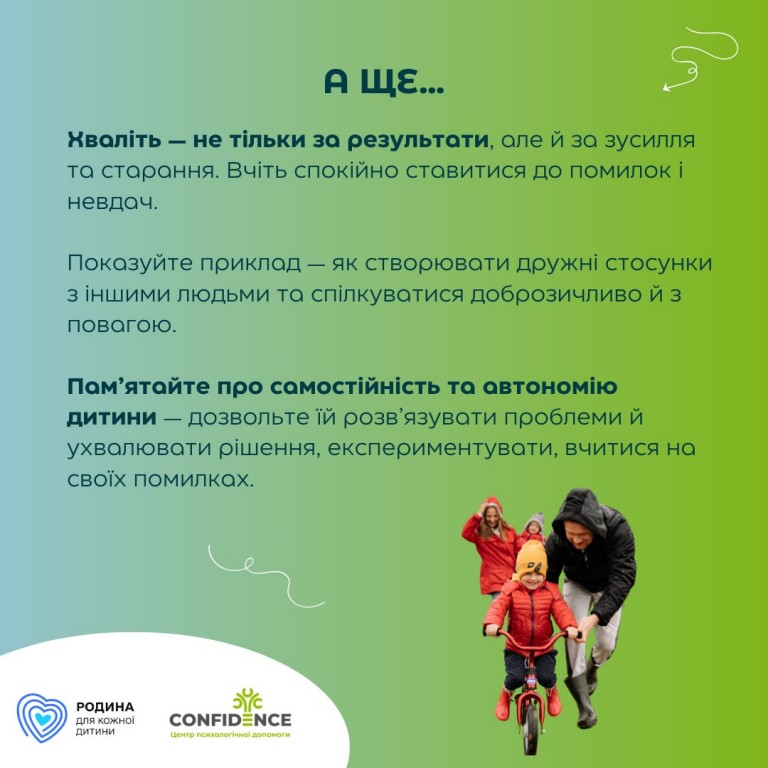 А ЩЕ...

Хваліть — не тільки за результати, але й за зусилля та старання. Вчіть спокійно ставитися до помилок і невдач.

Показуйте приклад — як створювати дружні стосунки з іншими людьми та спілкуватися доброзичливо й з повагою.

Пам'ятайте про самостійність та автономію дитини — дозвольте їй розв'язувати проблеми й ухвалювати рішення, експериментувати, вчитися на своїх помилках.

РОДИНА
для кожної
дитини

CONFIDENCE
Центр психологічної допомоги